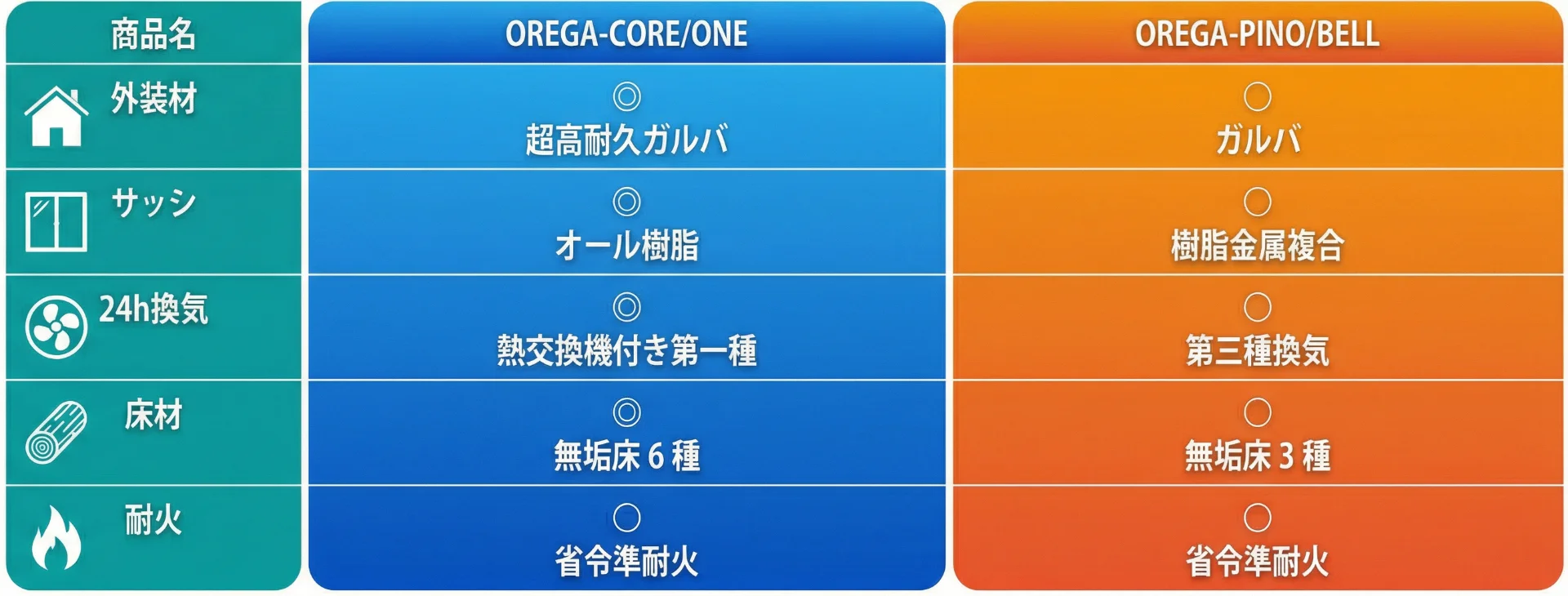 | 商品名 | OREGA-CORE/ONE | OREGA-PINO/BELL |
|---|---|---|
| 外装材 | ◎ 超高耐久ガルバ | ○ ガルバ |
| サッシ | ◎ オール樹脂 | ○ 樹脂金属複合 |
| 24h換気 | ◎ 熱交換機付き第一種 | ○ 第三種換気 |
| 床材 | ◎ 無垢床 6 種 | ○ 無垢床 3 種 |
| 耐火 | ○ 省令準耐火 | ○ 省令準耐火 |